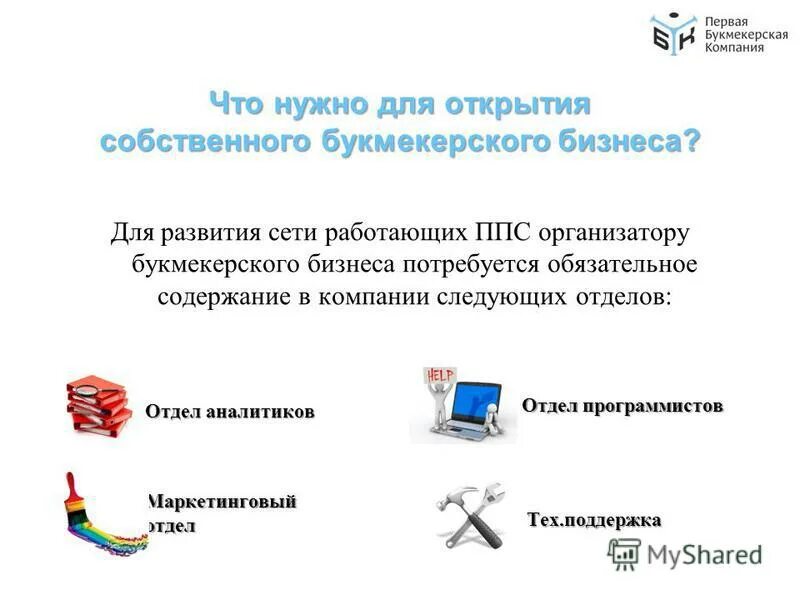 БК Первая Букмекерская Компания

Что нужно для открытия собственного букмекерского бизнеса?

Для развития сети работающих ППС организатору букмекерского бизнеса потребуется обязательное содержание в компании следующих отделов:

Отдел аналитиков

HELP

Отдел программистов

Маркетинговый отдел

Тех.поддержка

MyShared